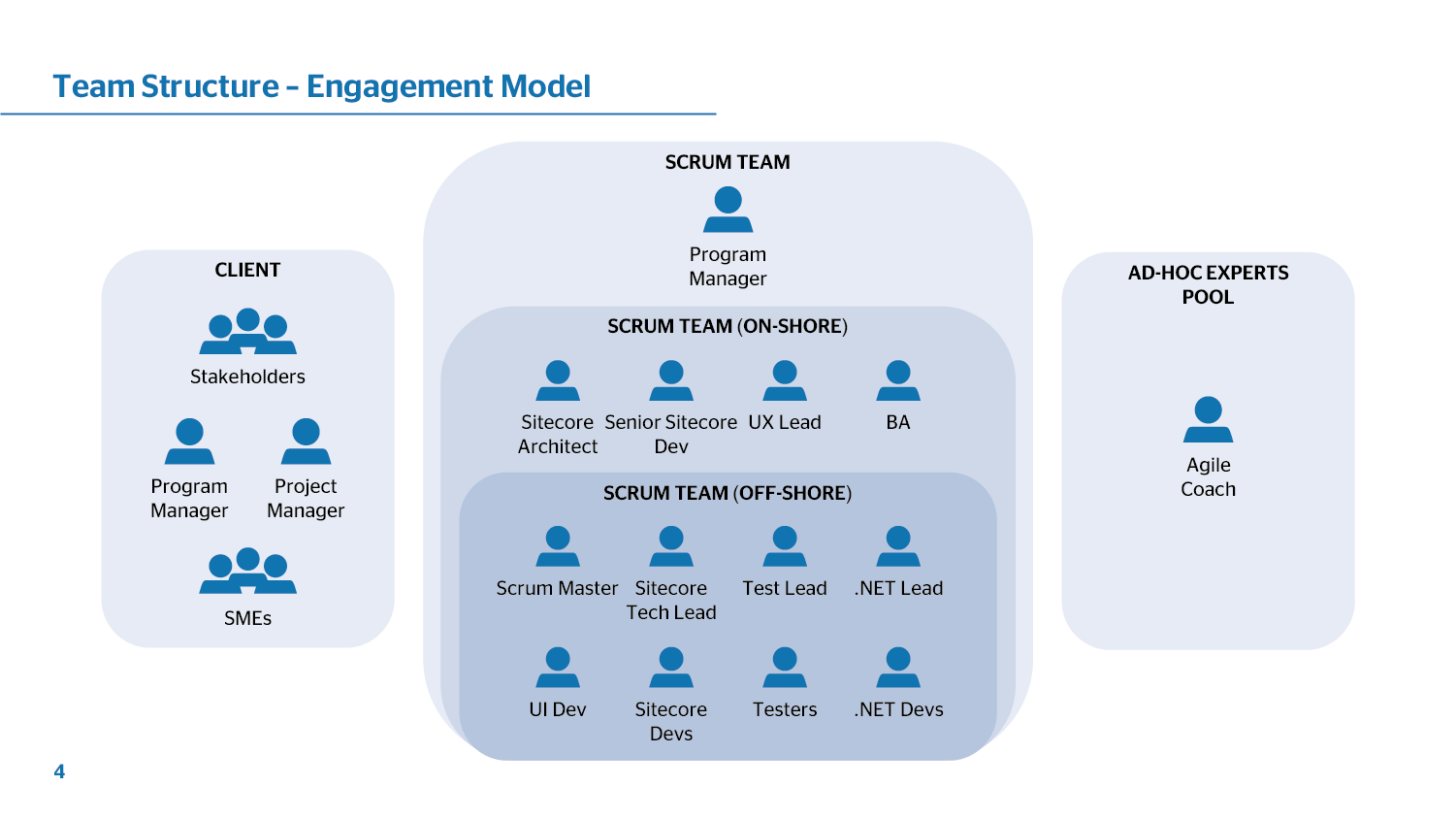 Team Structure – Engagement Model

CLIENT

Stakeholders

Program Manager

Project Manager

SMEs

SCRUM TEAM

Program Manager

SCRUM TEAM (ON-SHORE)

Sitecore Architect

Senior Sitecore Dev

UX Lead

BA

SCRUM TEAM (OFF-SHORE)

Scrum Master

Sitecore Tech Lead

Test Lead

.NET Lead

UI Dev

Sitecore Devs

Testers

.NET Devs

AD-HOC EXPERTS POOL

Agile Coach

4